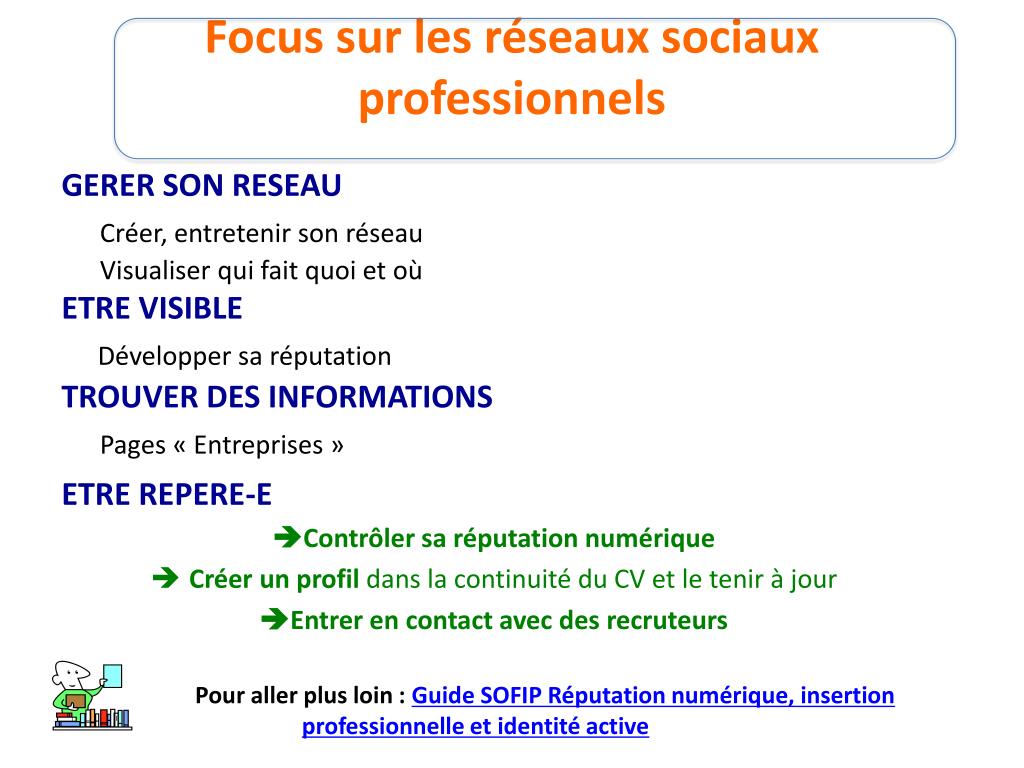 Focus sur les réseaux sociaux professionnels

GERER SON RESEAU

Créer, entretenir son réseau
Visualiser qui fait quoi et où

ETRE VISIBLE

Développer sa réputation

TROUVER DES INFORMATIONS

Pages « Entreprises »

ETRE REPERE-E

➔Contrôler sa réputation numérique

➔ Créer un profil dans la continuité du CV et le tenir à jour

➔Entrer en contact avec des recruteurs

Pour aller plus loin : Guide SOFIP Réputation numérique, insertion professionnelle et identité active